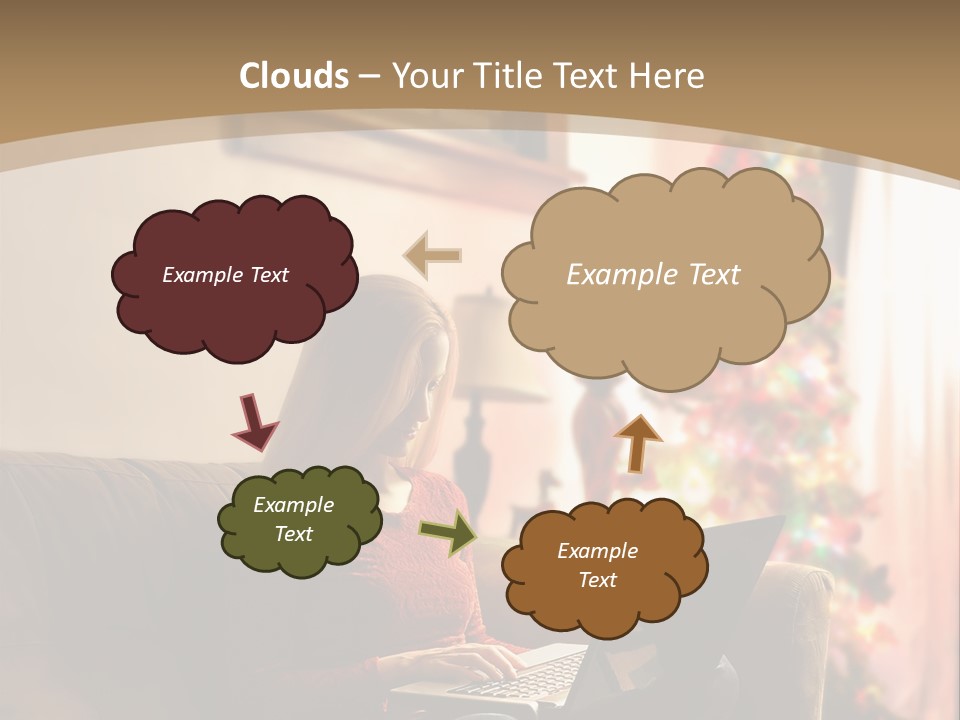 Clouds – Your Title Text Here

Example Text

Example Text

Example Text

Example Text